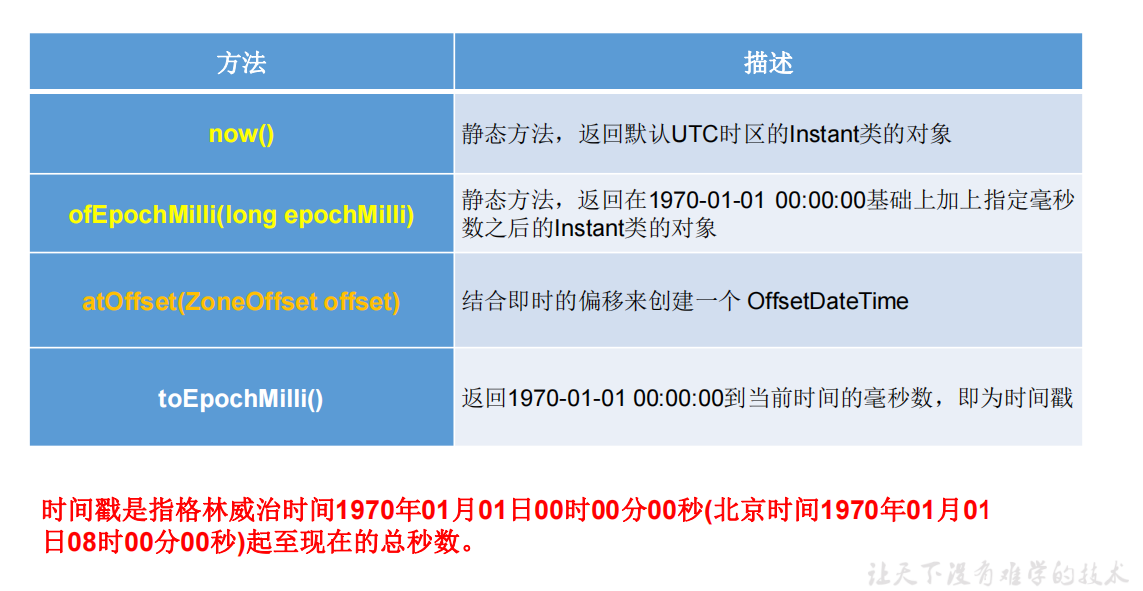 | 方法 | 描述 |
|---|---|
| now() | 静态方法，返回默认UTC时区的Instant类的对象 |
| ofEpochMilli(long epochMilli) | 静态方法，返回在1970-01-01 00:00:00基础上加上指定毫秒数之后的Instant类的对象 |
| atOffset(ZoneOffset offset) | 结合即时的偏移来创建一个 OffsetDateTime |
| toEpochMilli() | 返回1970-01-01 00:00:00到当前时间的毫秒数，即为时间戳 |

时间戳是指格林威治时间1970年01月01日00时00分00秒(北京时间1970年01月01日08时00分00秒)起至现在的总秒数。

让天下没有难学的技术